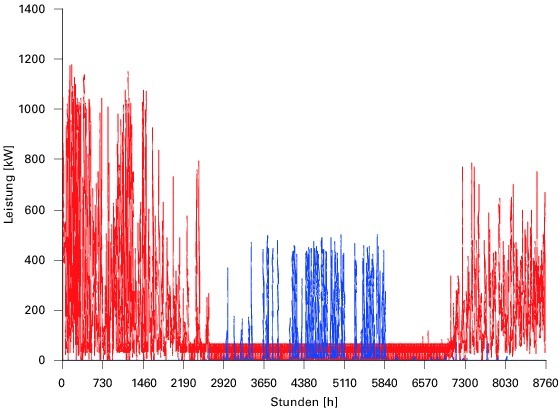 1400
1200
1000
800
600
400
200
0
Leistung [kW]
0 730 1460 2190 2920 3650 4380 5110 5840 6570 7300 8030 8760
Stunden [h]